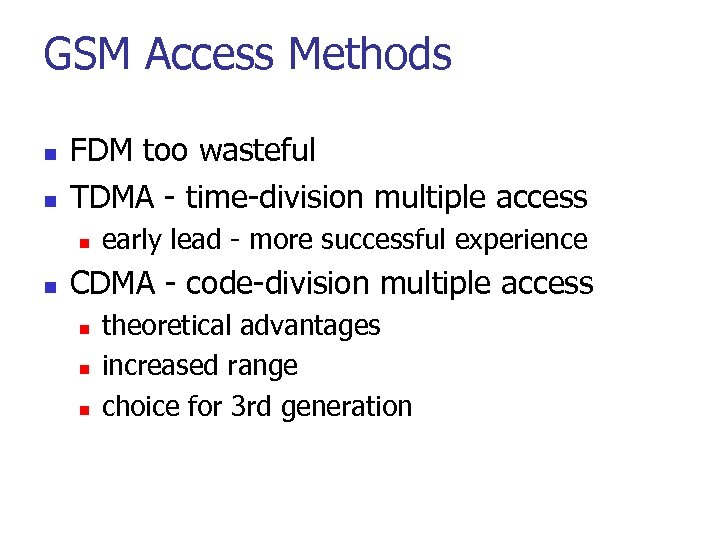 GSM Access Methods

- FDM too wasteful
- TDMA - time-division multiple access
  - early lead - more successful experience
- CDMA - code-division multiple access
  - theoretical advantages
  - increased range
  - choice for 3rd generation